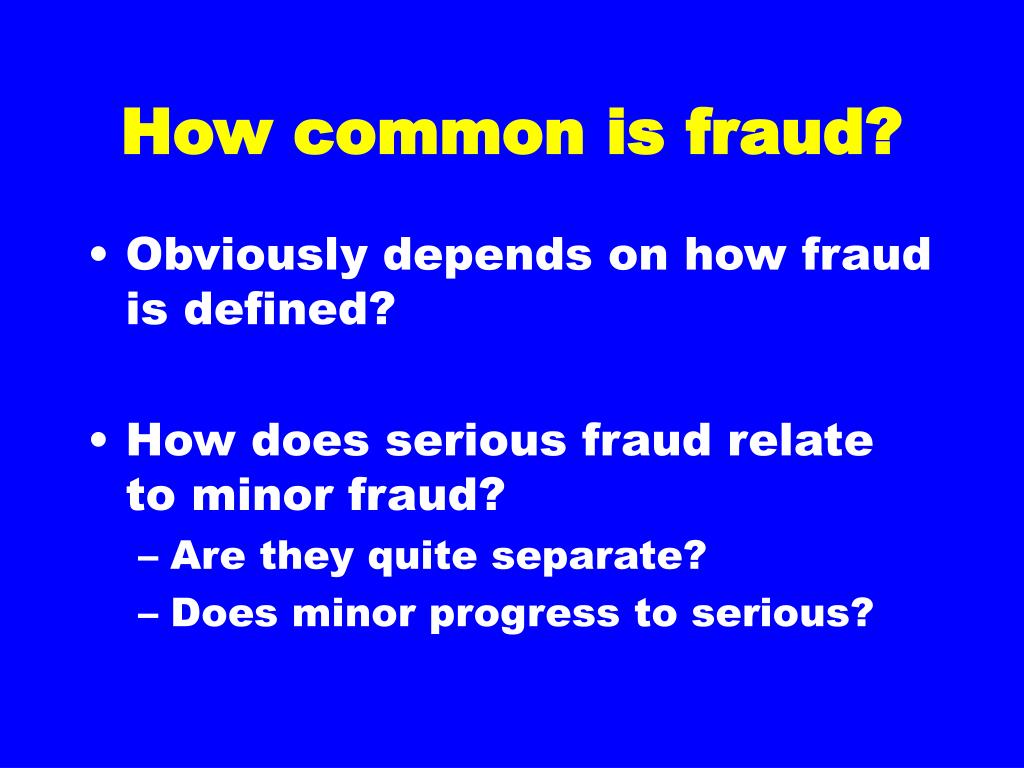 How common is fraud?

• Obviously depends on how fraud is defined?

• How does serious fraud relate to minor fraud?
– Are they quite separate?
– Does minor progress to serious?